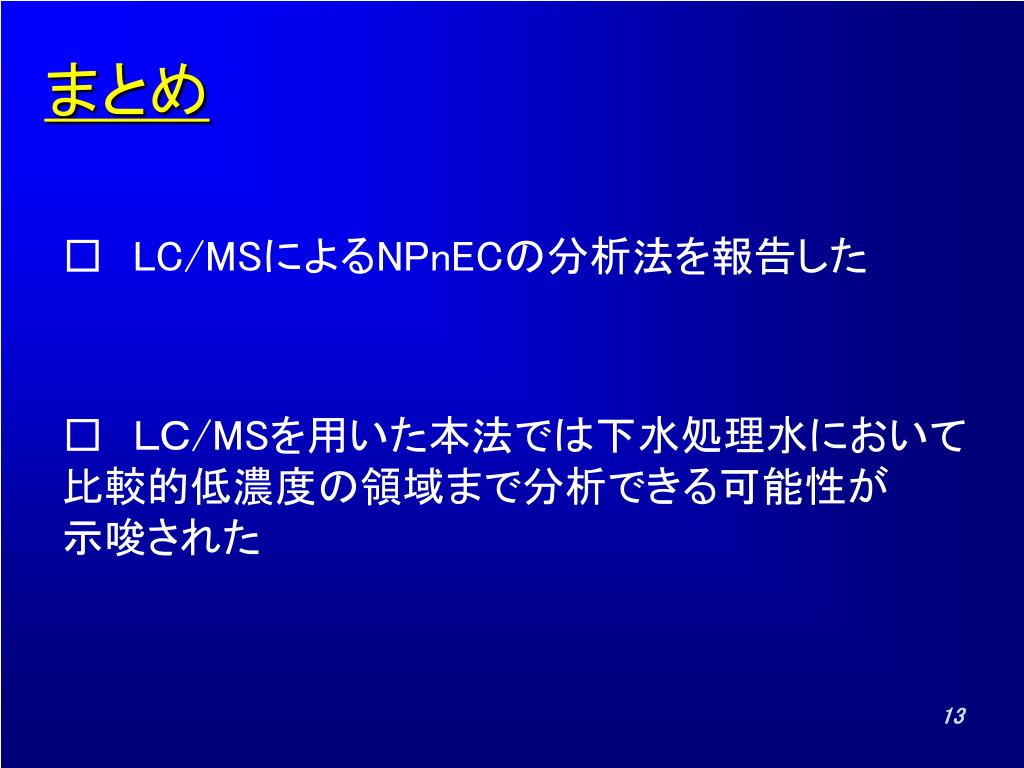 まとめ

□ LC/MSによるNPnECの分析法を報告した

□ LC/MSを用いた本法では下水処理水において比較的低濃度の領域まで分析できる可能性が示唆された

13